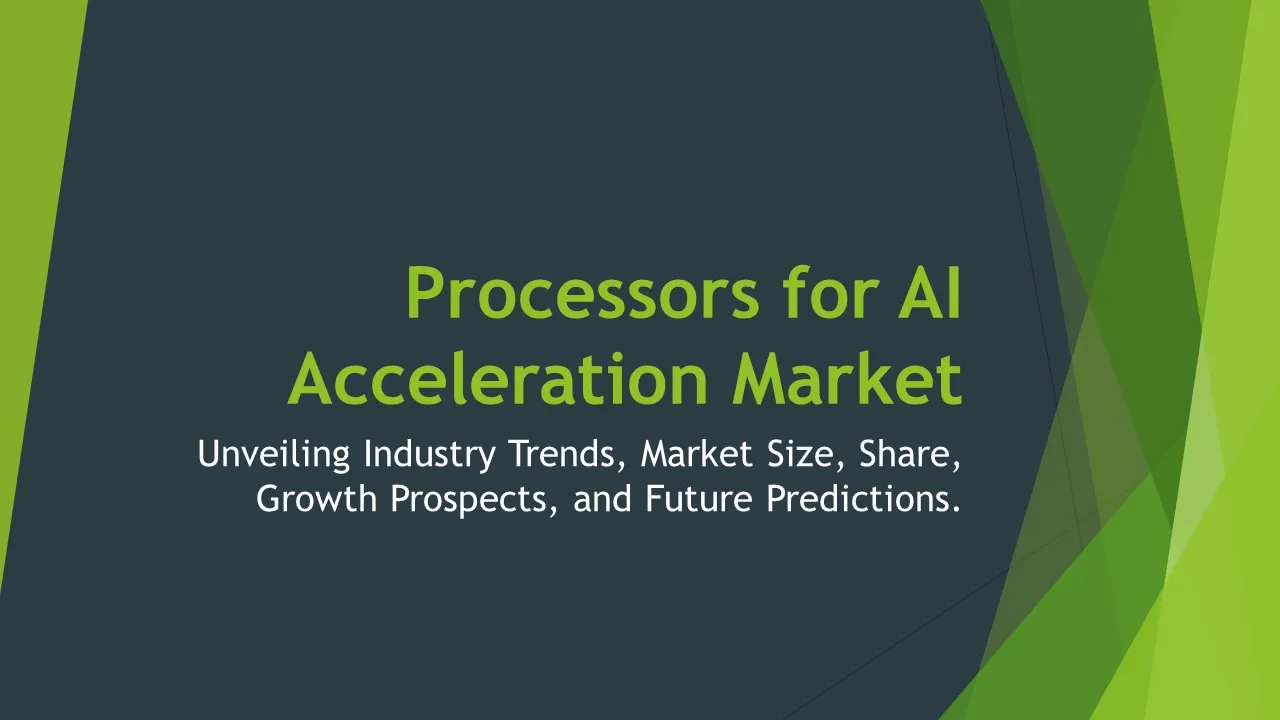 Processors for AI Acceleration Market

Unveiling Industry Trends, Market Size, Share, Growth Prospects, and Future Predictions.